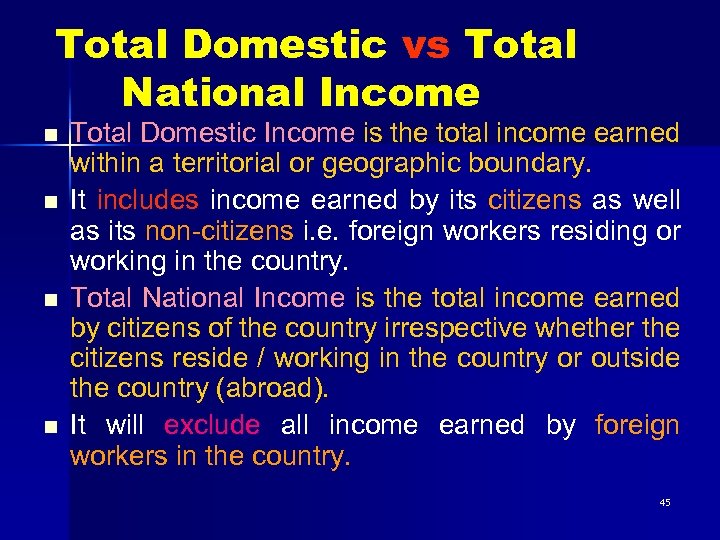 Total Domestic vs Total National Income

■ Total Domestic Income is the total income earned within a territorial or geographic boundary.

■ It includes income earned by its citizens as well as its non-citizens i.e. foreign workers residing or working in the country.

■ Total National Income is the total income earned by citizens of the country irrespective whether the citizens reside / working in the country or outside the country (abroad).

■ It will exclude all income earned by foreign workers in the country.

45